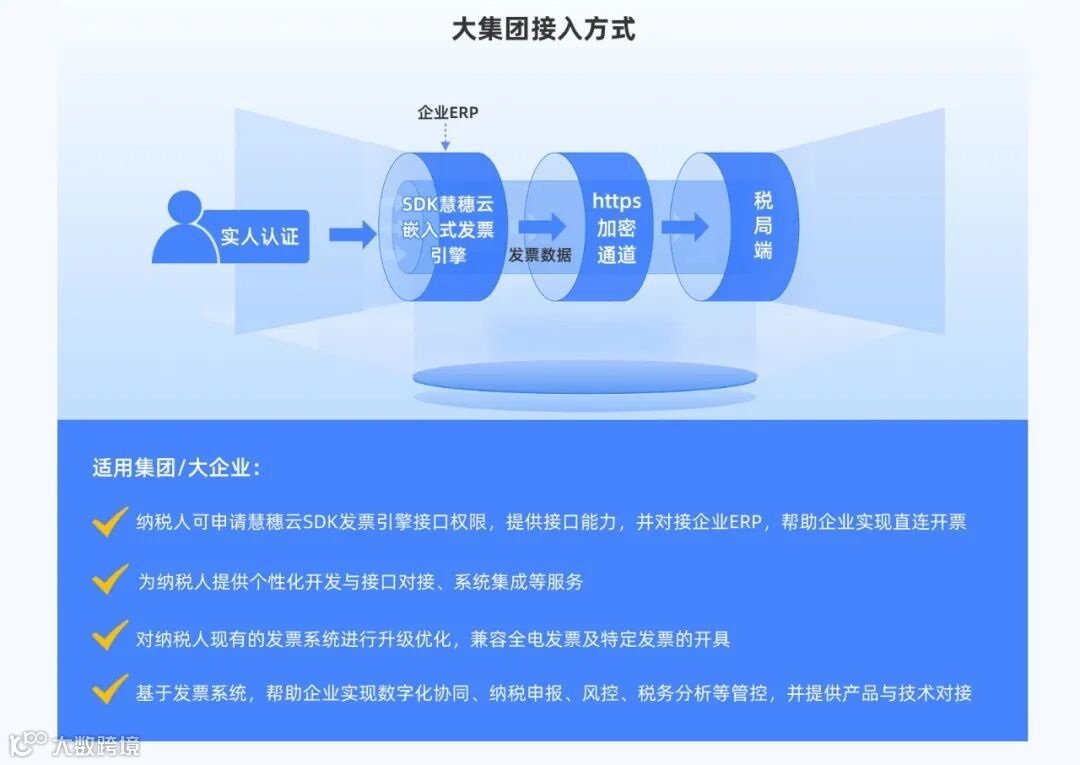 大集团接入方式

企业ERP

实人认证

SDK慧穗云嵌入式发票引擎

发票数据

https加密通道

税局端

适用集团/大企业：

纳税人可申请慧穗云SDK发票引擎接口权限，提供接口能力，并对接企业ERP，帮助企业实现直连开票

为纳税人提供个性化开发与接口对接、系统集成等服务

对纳税人现有的发票系统进行升级优化，兼容全电发票及特定发票的开具

基于发票系统，帮助企业实现数字化协同、纳税申报、风控、税务分析等管控，并提供产品与技术对接

大数跨境